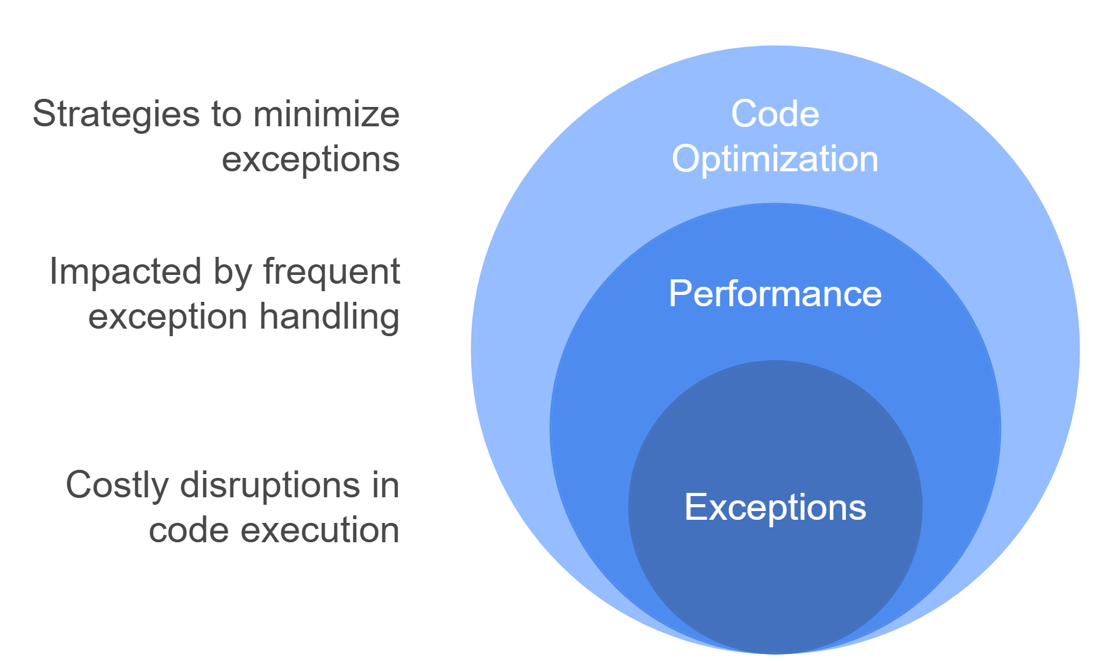 Strategies to minimize exceptions

Code Optimization

Impacted by frequent exception handling

Performance

Costly disruptions in code execution

Exceptions